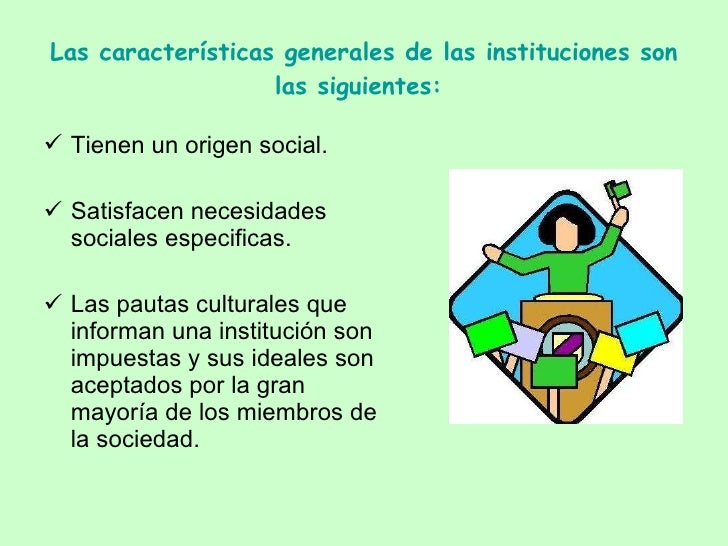 Las características generales de las instituciones son las siguientes:

✓ Tienen un origen social.

✓ Satisfacen necesidades sociales especificas.

✓ Las pautas culturales que informan una institución son impuestas y sus ideales son aceptados por la gran mayoría de los miembros de la sociedad.